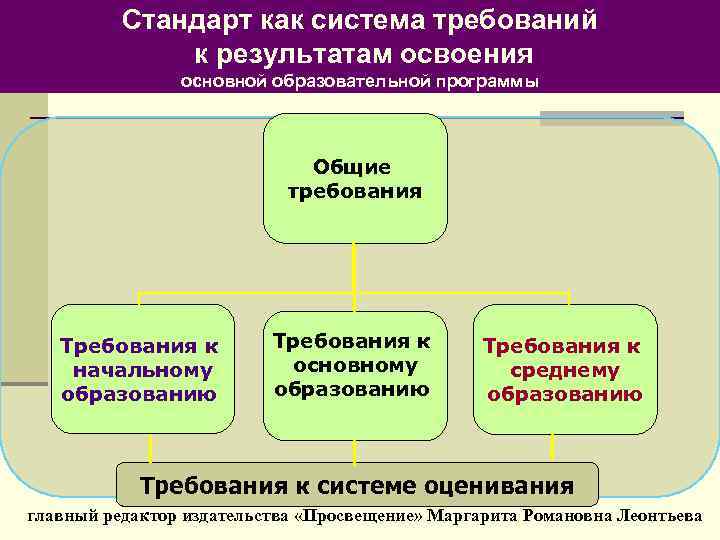 Стандарт как система требований к результатам освоения
основной образовательной программы

Общие требования

Требования к начальному образованию

Требования к основному образованию

Требования к среднему образованию

Требования к системе оценивания

главный редактор издательства «Просвещение» Маргарита Романовна Леонтьева